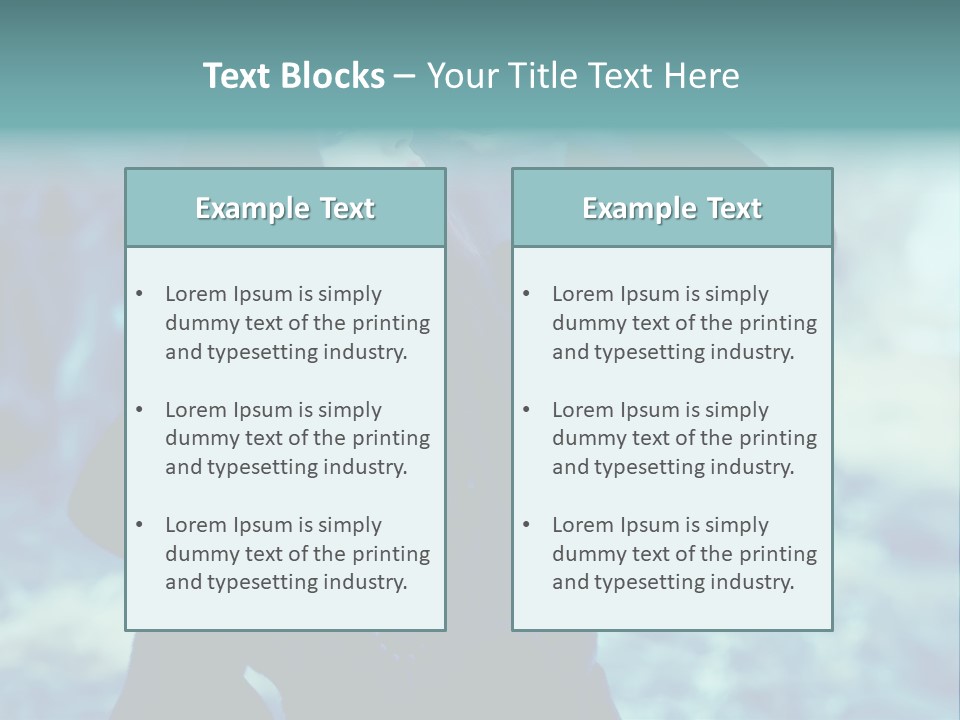 Text Blocks – Your Title Text Here

Example Text

• Lorem Ipsum is simply dummy text of the printing and typesetting industry.

• Lorem Ipsum is simply dummy text of the printing and typesetting industry.

• Lorem Ipsum is simply dummy text of the printing and typesetting industry.

Example Text

• Lorem Ipsum is simply dummy text of the printing and typesetting industry.

• Lorem Ipsum is simply dummy text of the printing and typesetting industry.

• Lorem Ipsum is simply dummy text of the printing and typesetting industry.